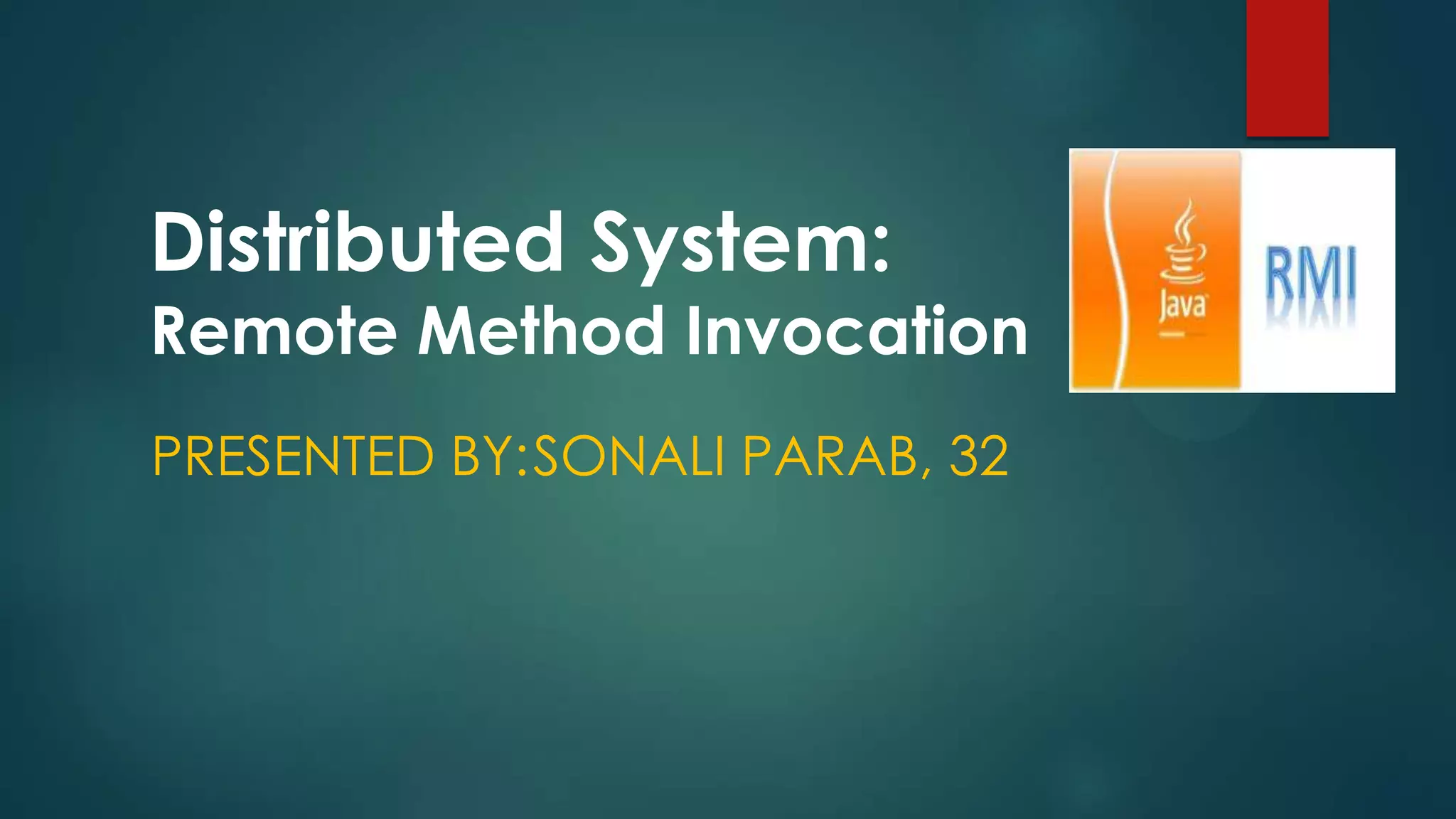 Distributed System:
Remote Method Invocation

Java

RMI

PRESENTED BY:SONALI PARAB, 32